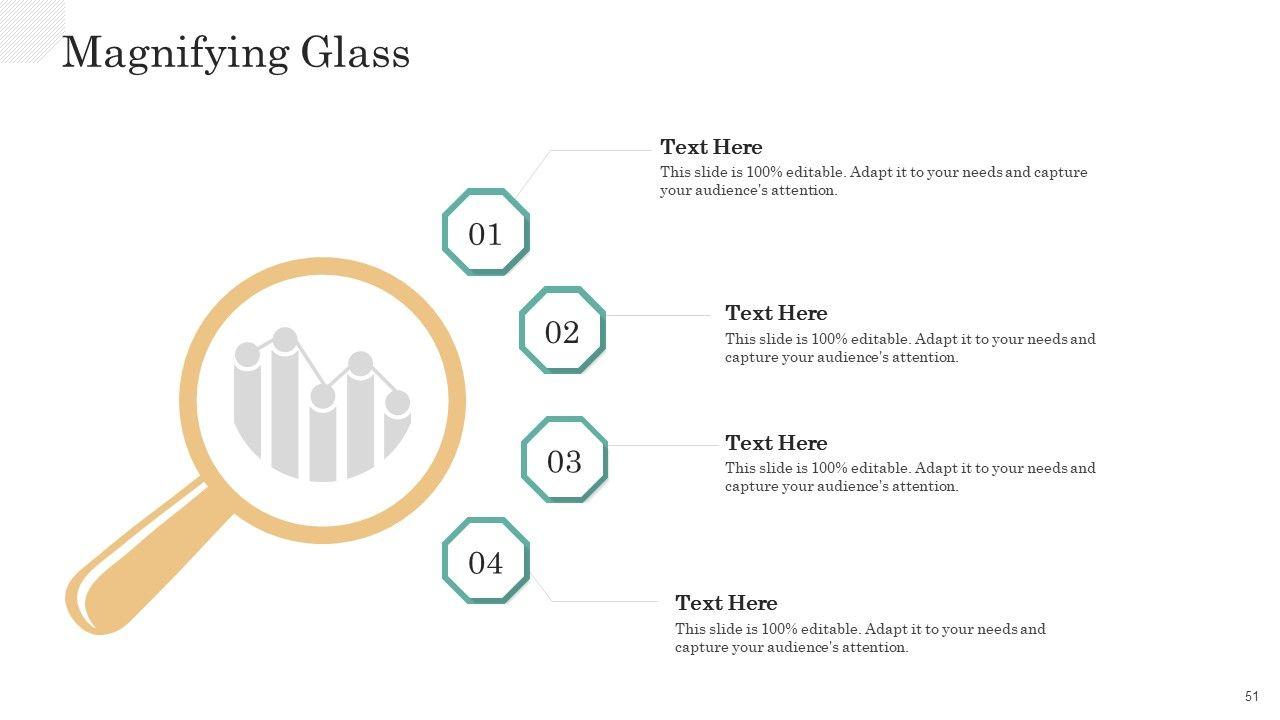 Magnifying Glass

01

Text Here
This slide is 100% editable. Adapt it to your needs and capture your audience's attention.

02

Text Here
This slide is 100% editable. Adapt it to your needs and capture your audience's attention.

03

Text Here
This slide is 100% editable. Adapt it to your needs and capture your audience's attention.

04

Text Here
This slide is 100% editable. Adapt it to your needs and capture your audience's attention.

51